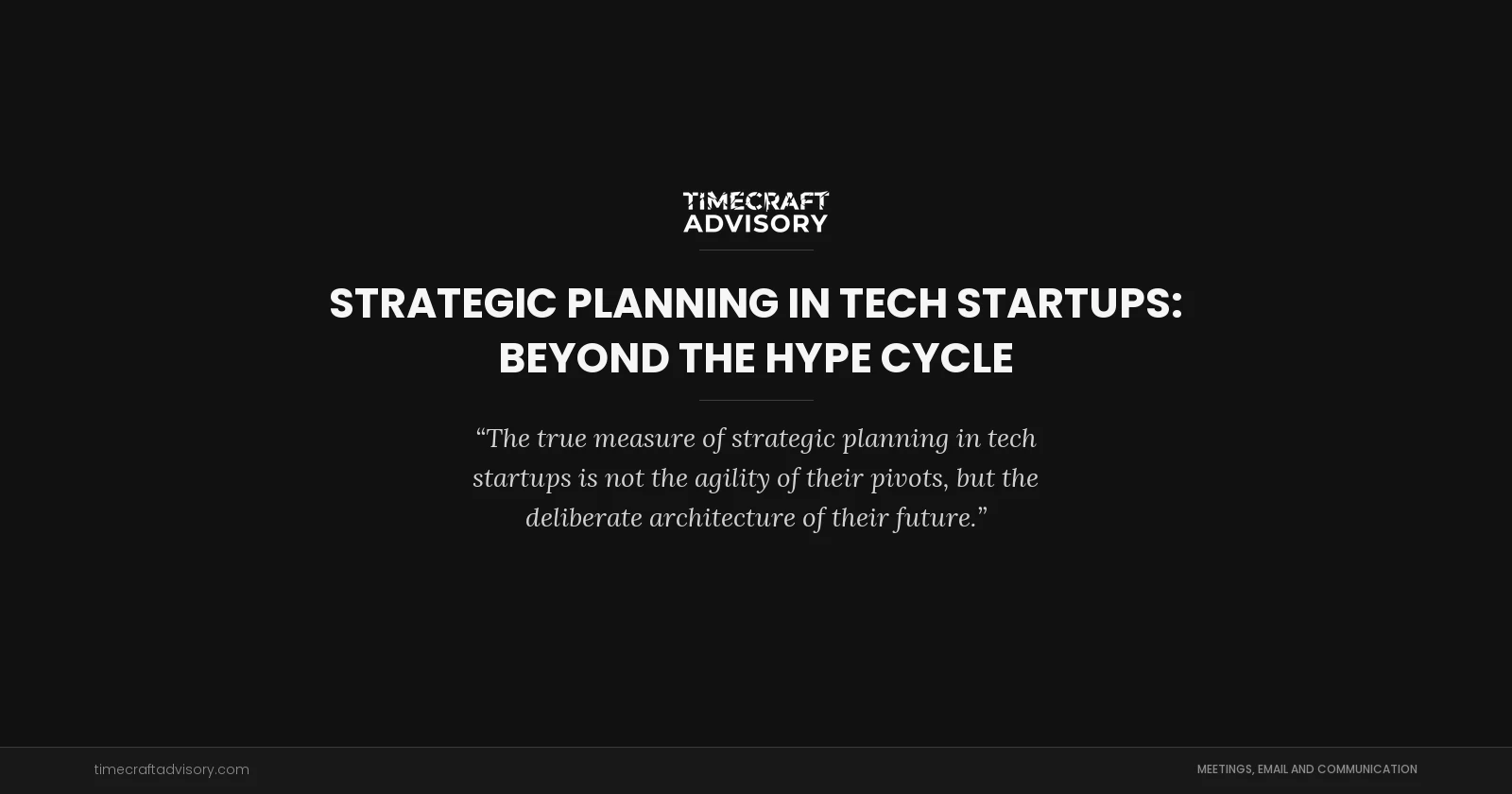 TIMECRAFT ADVISORY

STRATEGIC PLANNING IN TECH STARTUPS: BEYOND THE HYPE CYCLE

“The true measure of strategic planning in tech startups is not the agility of their pivots, but the deliberate architecture of their future.”

timecraftadvisory.com

MEETINGS, EMAIL AND COMMUNICATION